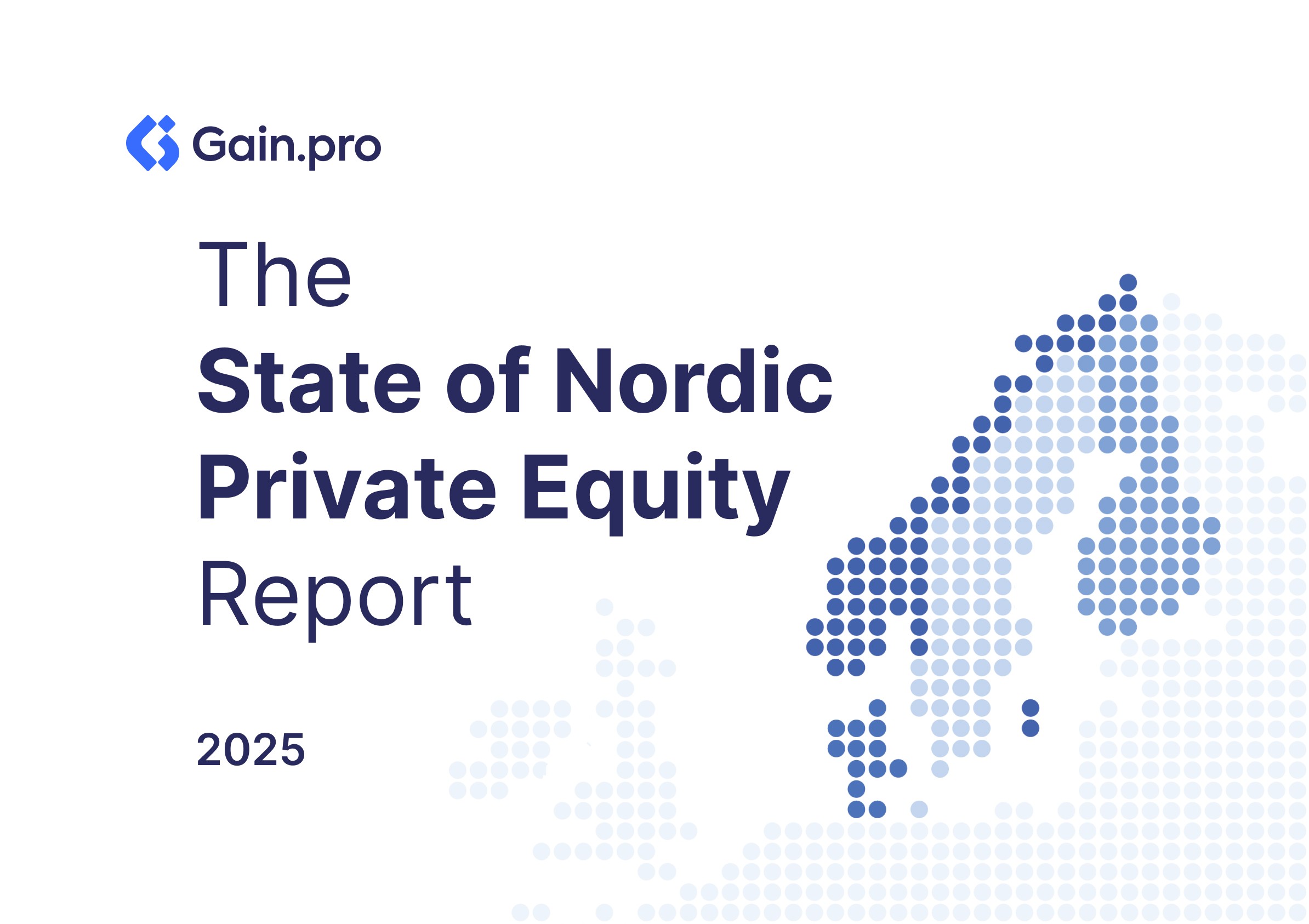 Gain.pro

The
State of Nordic
Private Equity
Report

2025